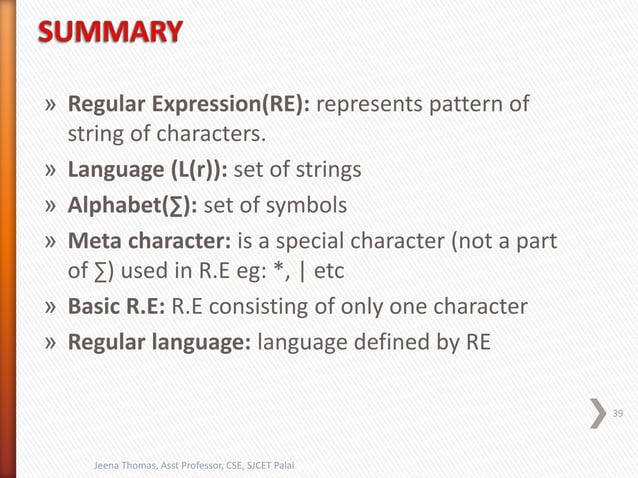 SUMMARY

» Regular Expression(RE): represents pattern of string of characters.

» Language (L(r)): set of strings

» Alphabet(∑): set of symbols

» Meta character: is a special character (not a part of ∑) used in R.E eg: *, | etc

» Basic R.E: R.E consisting of only one character

» Regular language: language defined by RE

39

Jeena Thomas, Asst Professor, CSE, SJCET Palai